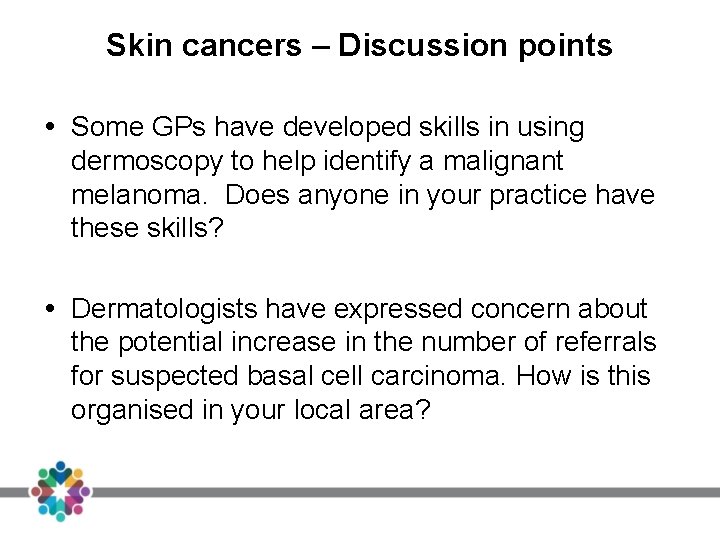 Skin cancers – Discussion points

• Some GPs have developed skills in using dermoscopy to help identify a malignant melanoma.  Does anyone in your practice have these skills?

• Dermatologists have expressed concern about the potential increase in the number of referrals for suspected basal cell carcinoma. How is this organised in your local area?